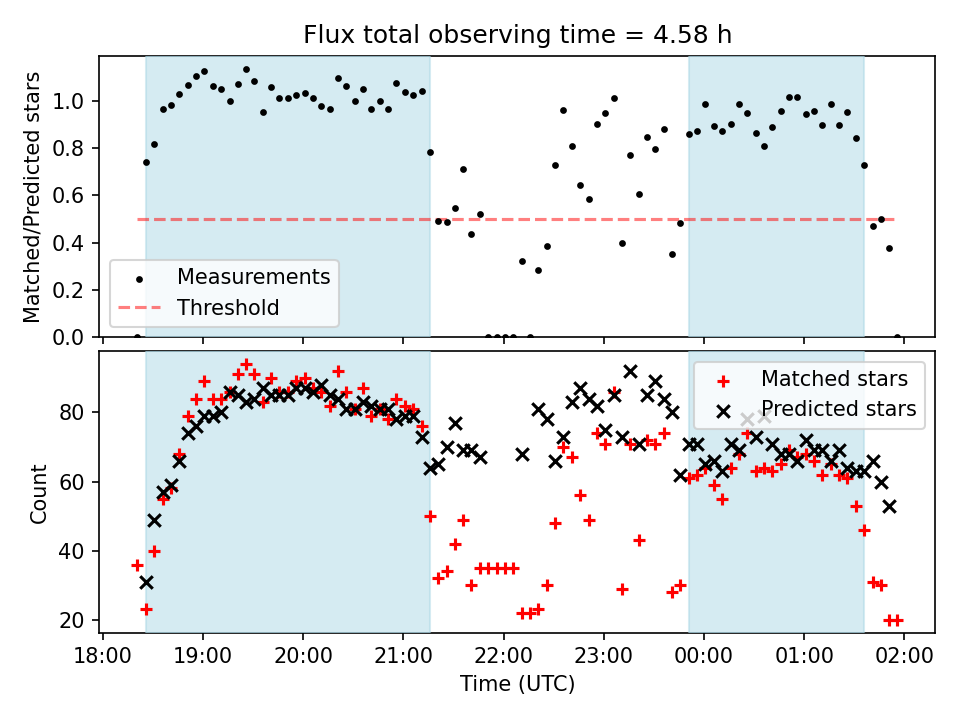 Flux total observing time = 4.58 h

Matched/Predicted stars

1.0
0.8
0.6
0.4
0.2
0.0

Measurements
Threshold

Count

80
60
40
20

Matched stars
Predicted stars

18:00
19:00
20:00
21:00
22:00
23:00
00:00
01:00
02:00

Time (UTC)